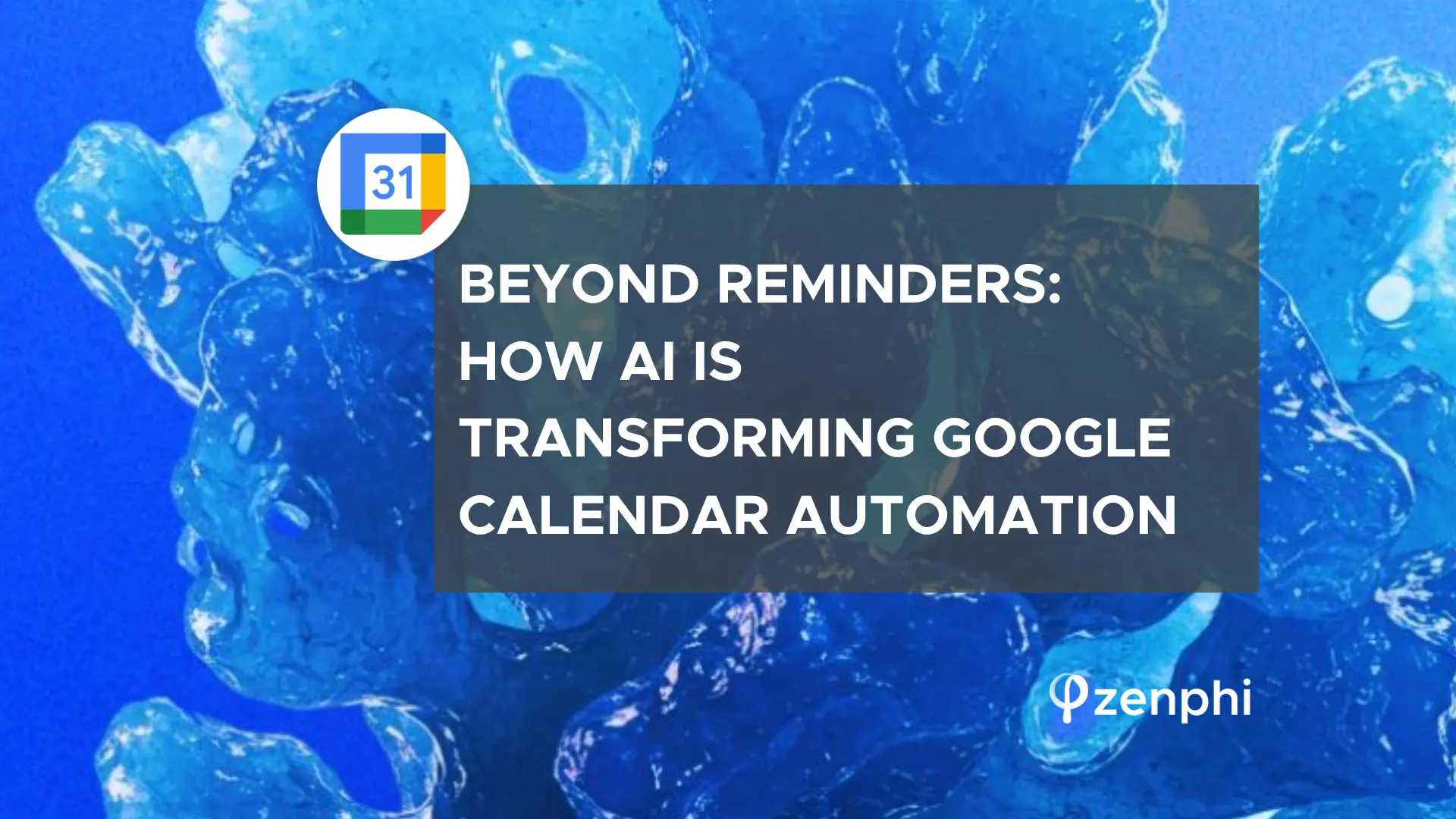 31

BEYOND REMINDERS: HOW AI IS TRANSFORMING GOOGLE CALENDAR AUTOMATION

zenphi